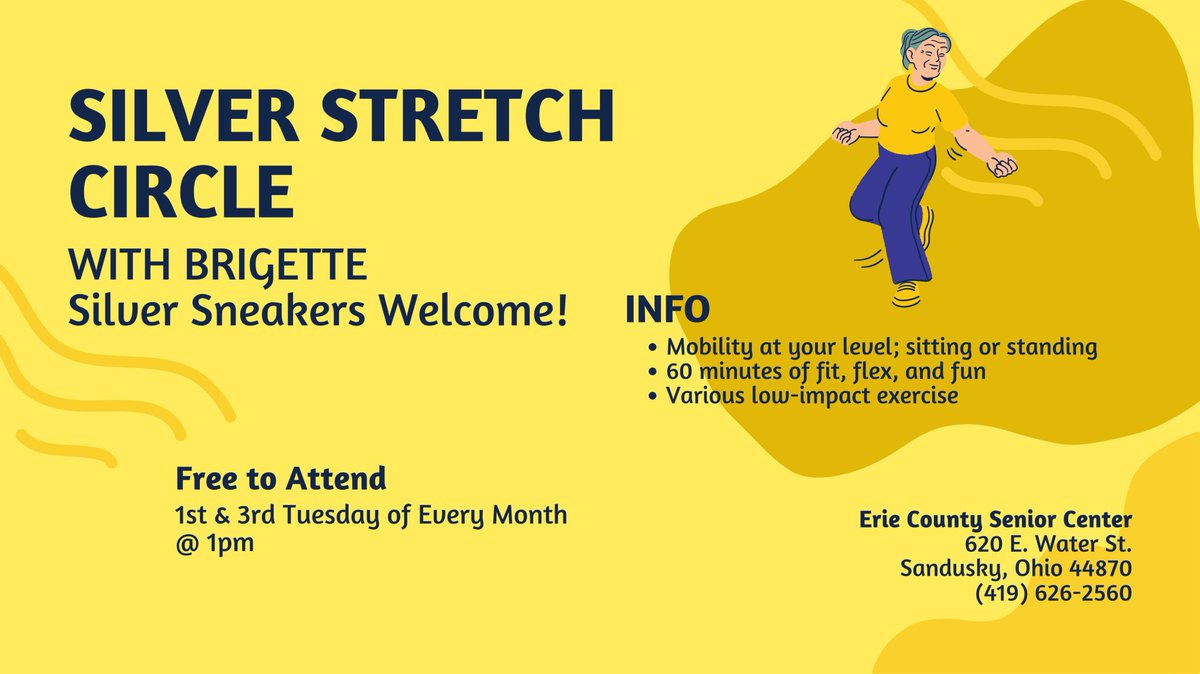 SILVER STRETCH CIRCLE

WITH BRIGETTE
Silver Sneakers Welcome!

INFO
• Mobility at your level; sitting or standing
• 60 minutes of fit, flex, and fun
• Various low-impact exercise

Free to Attend
1st & 3rd Tuesday of Every Month
@ 1pm

Erie County Senior Center
620 E. Water St.
Sandusky, Ohio 44870
(419) 626-2560